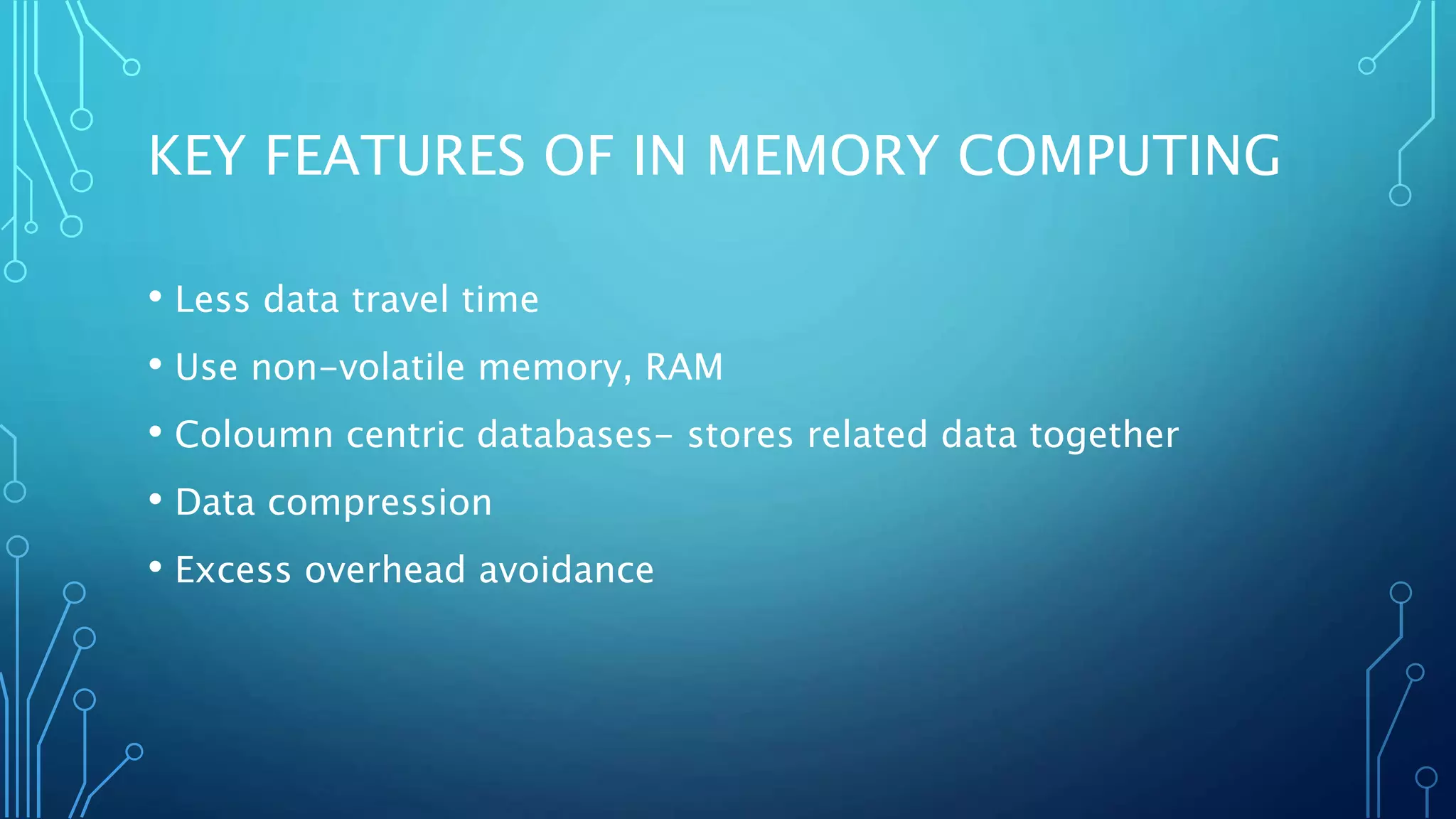 KEY FEATURES OF IN MEMORY COMPUTING

• Less data travel time
• Use non-volatile memory, RAM
• Coloumn centric databases- stores related data together
• Data compression
• Excess overhead avoidance